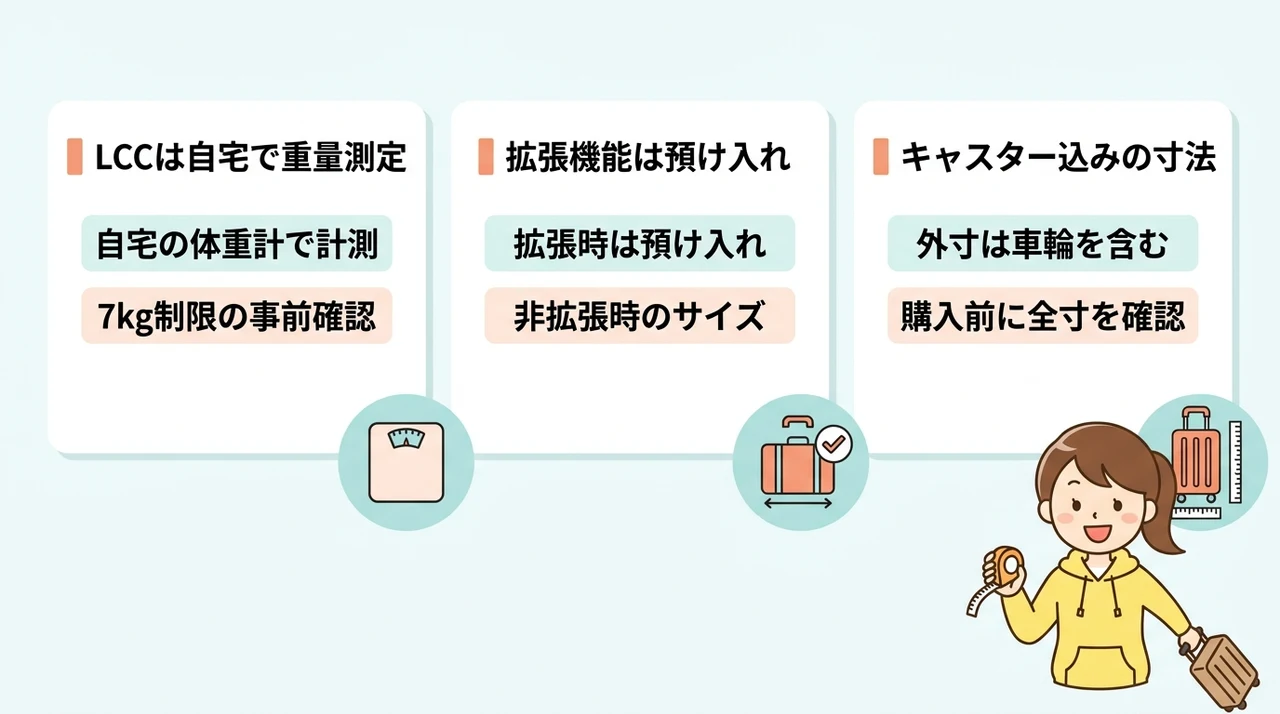 LCCは自宅で重量測定

自宅の体重計で計測

7kg制限の事前確認

拡張機能は預け入れ

拡張時は預け入れ

非拡張時のサイズ

キャスター込みの寸法

外寸は車輪を含む

購入前に全寸を確認